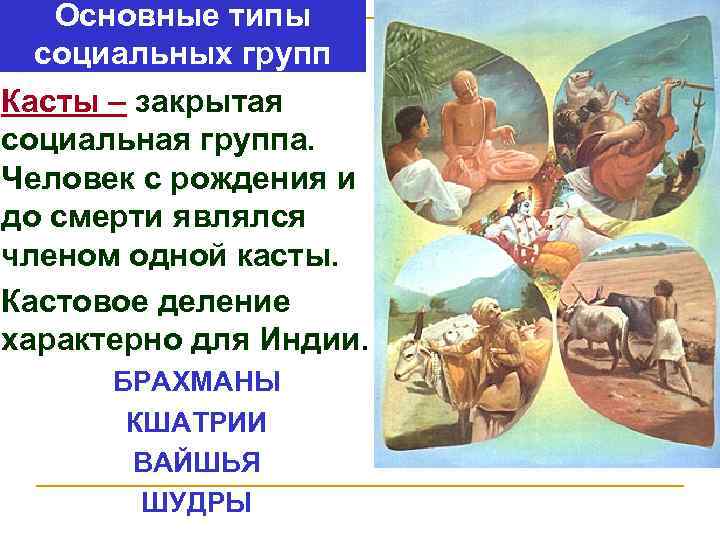 Основные типы социальных групп

Касты – закрытая социальная группа. Человек с рождения и до смерти являлся членом одной касты.

Кастовое деление характерно для Индии.

БРАХМАНЫ

КШАТРИИ

ВАЙШЬЯ

ШУДРЫ